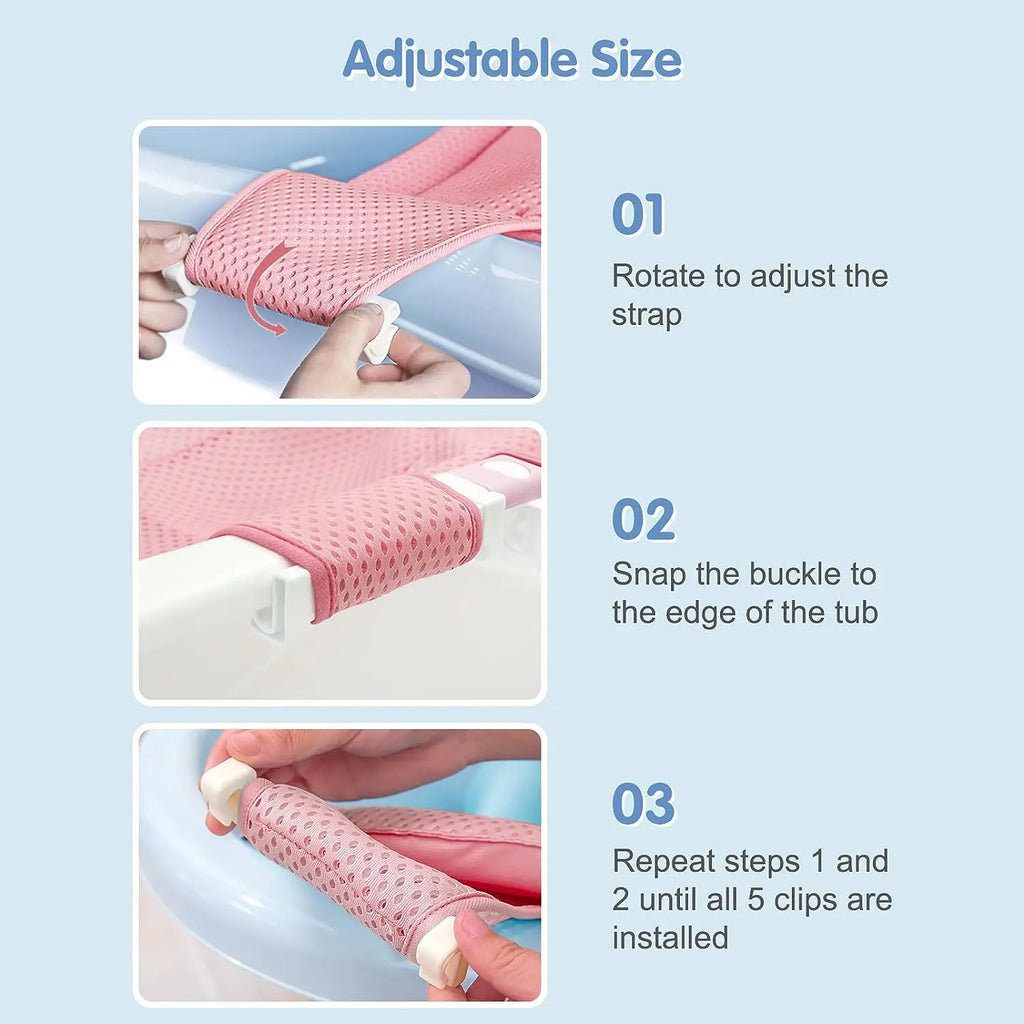 Adjustable Size

01
Rotate to adjust the strap

02
Snap the buckle to the edge of the tub

03
Repeat steps 1 and 2 until all 5 clips are installed